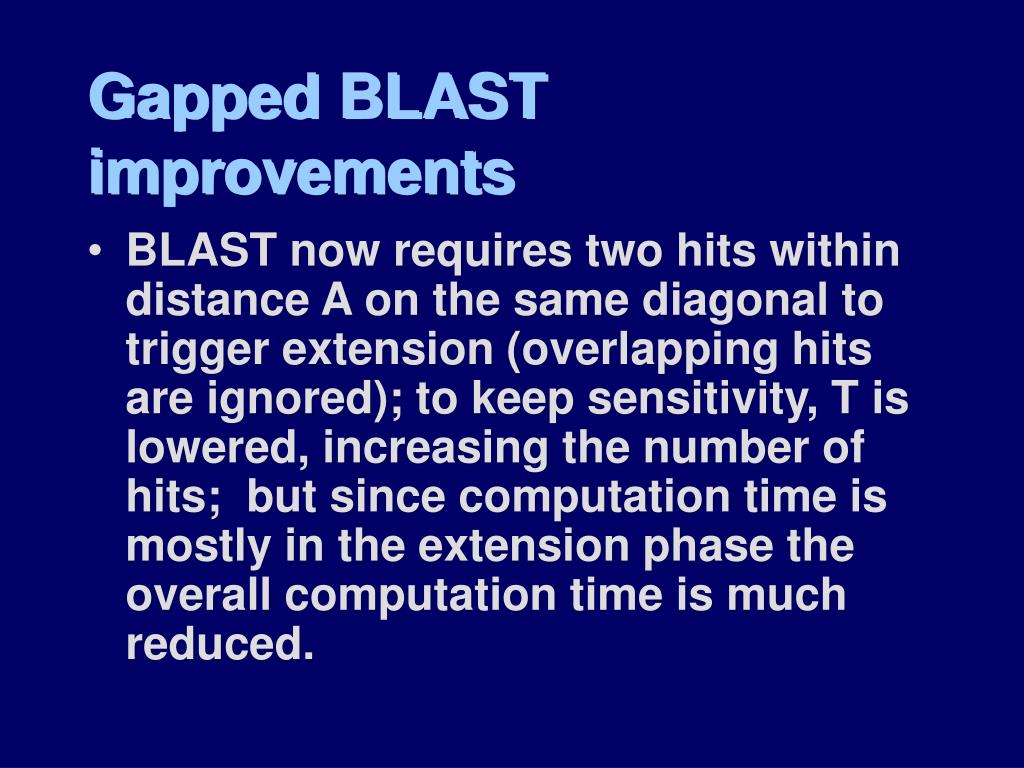 Gapped BLAST improvements

• BLAST now requires two hits within distance A on the same diagonal to trigger extension (overlapping hits are ignored); to keep sensitivity, T is lowered, increasing the number of hits; but since computation time is mostly in the extension phase the overall computation time is much reduced.